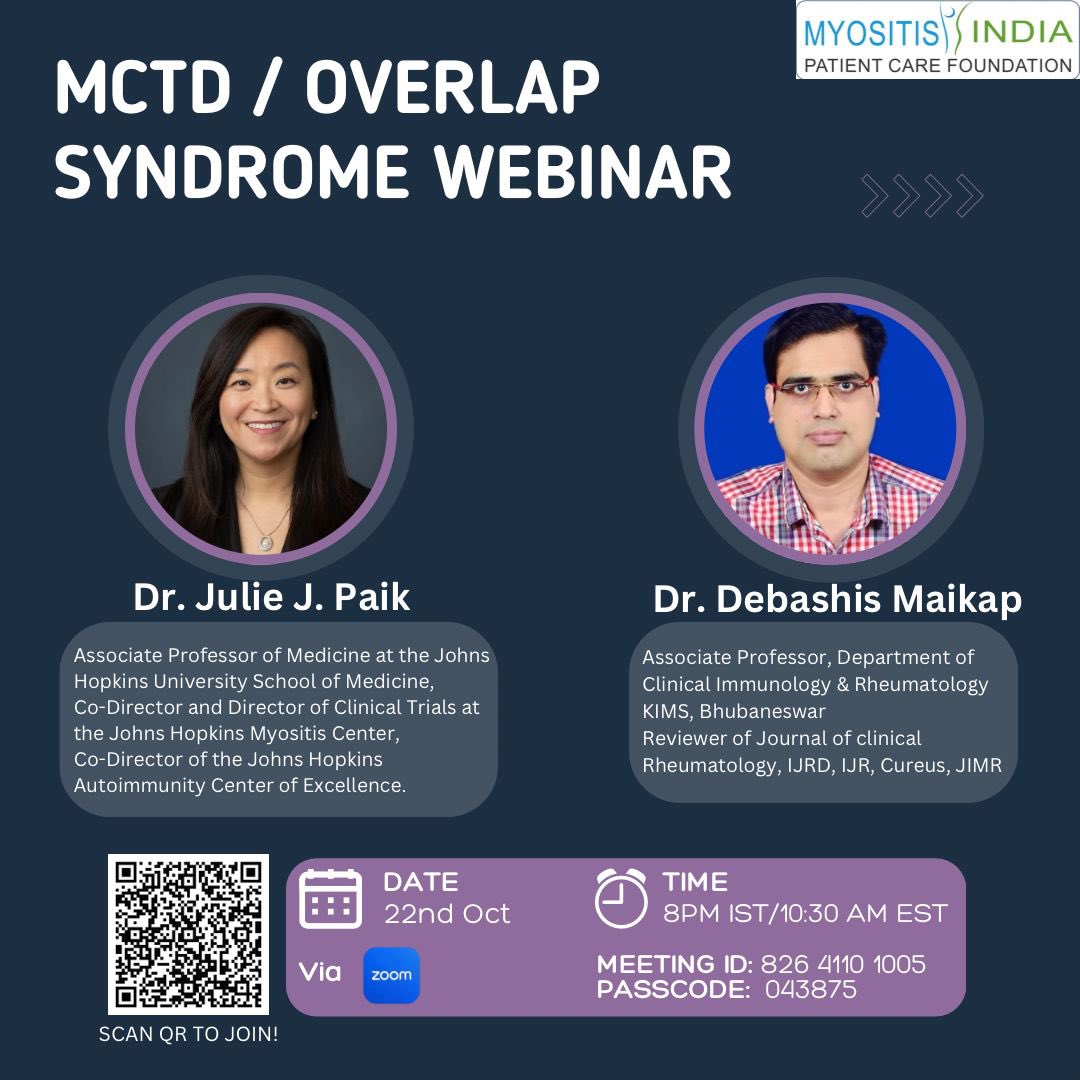 MYOSITIS INDIA
PATIENT CARE FOUNDATION

MCTD / OVERLAP SYNDROME WEBINAR

Dr. Julie J. Paik

Associate Professor of Medicine at the Johns Hopkins University School of Medicine, Co-Director and Director of Clinical Trials at the Johns Hopkins Myositis Center, Co-Director of the Johns Hopkins Autoimmunity Center of Excellence.

Dr. Debashis Maikap

Associate Professor, Department of Clinical Immunology & Rheumatology KIMS, Bhubaneswar
Reviewer of Journal of clinical Rheumatology, IJRD, IJR, Cureus, JIMR

SCAN QR TO JOIN!

DATE
22nd Oct

TIME
8PM IST/10:30 AM EST

Via zoom

MEETING ID: 826 4110 1005
PASSCODE: 043875